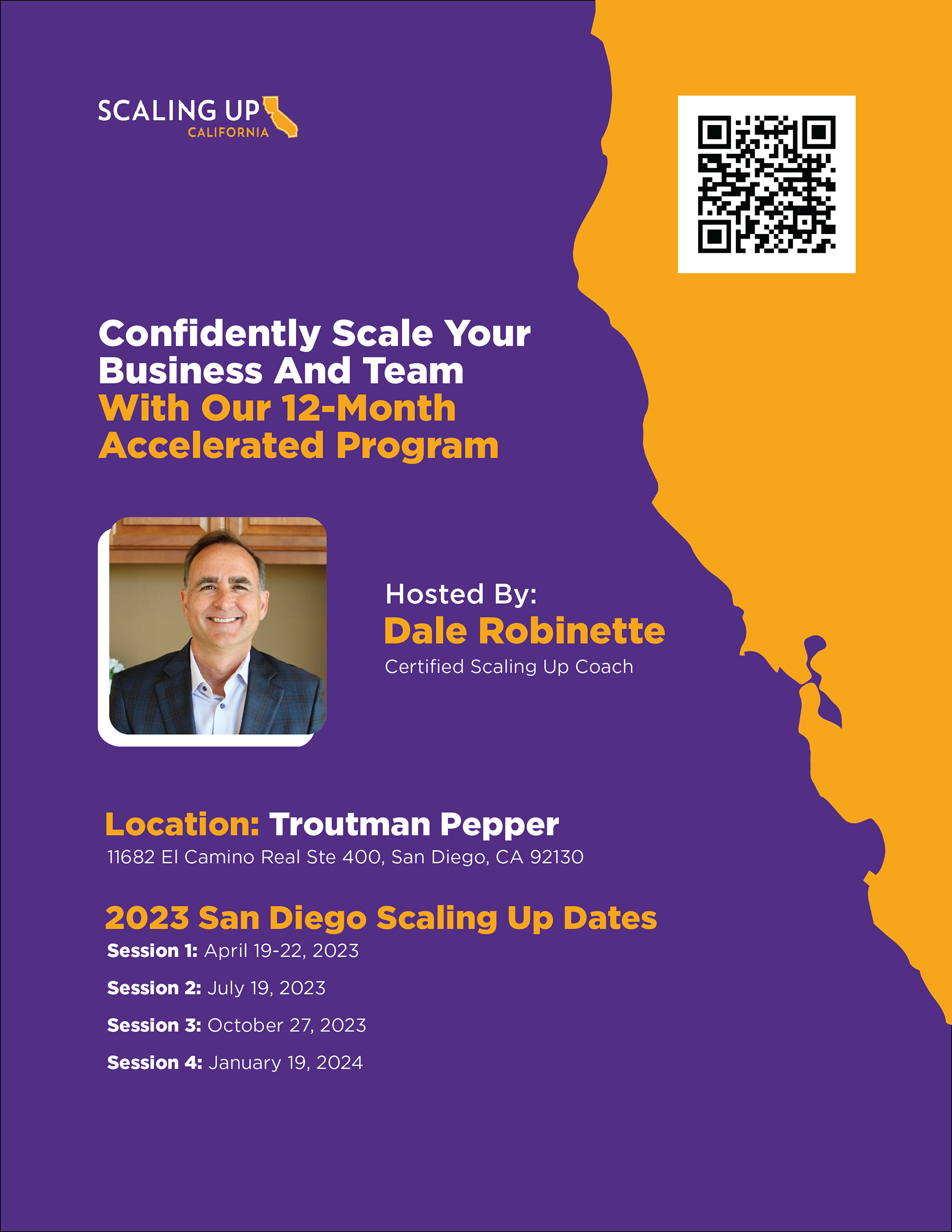 SCALING UP
CALIFORNIA

Confidently Scale Your Business And Team With Our 12-Month Accelerated Program

Hosted By:
Dale Robinette
Certified Scaling Up Coach

Location: Troutman Pepper
11682 El Camino Real Ste 400, San Diego, CA 92130

2023 San Diego Scaling Up Dates
Session 1: April 19-22, 2023
Session 2: July 19, 2023
Session 3: October 27, 2023
Session 4: January 19, 2024